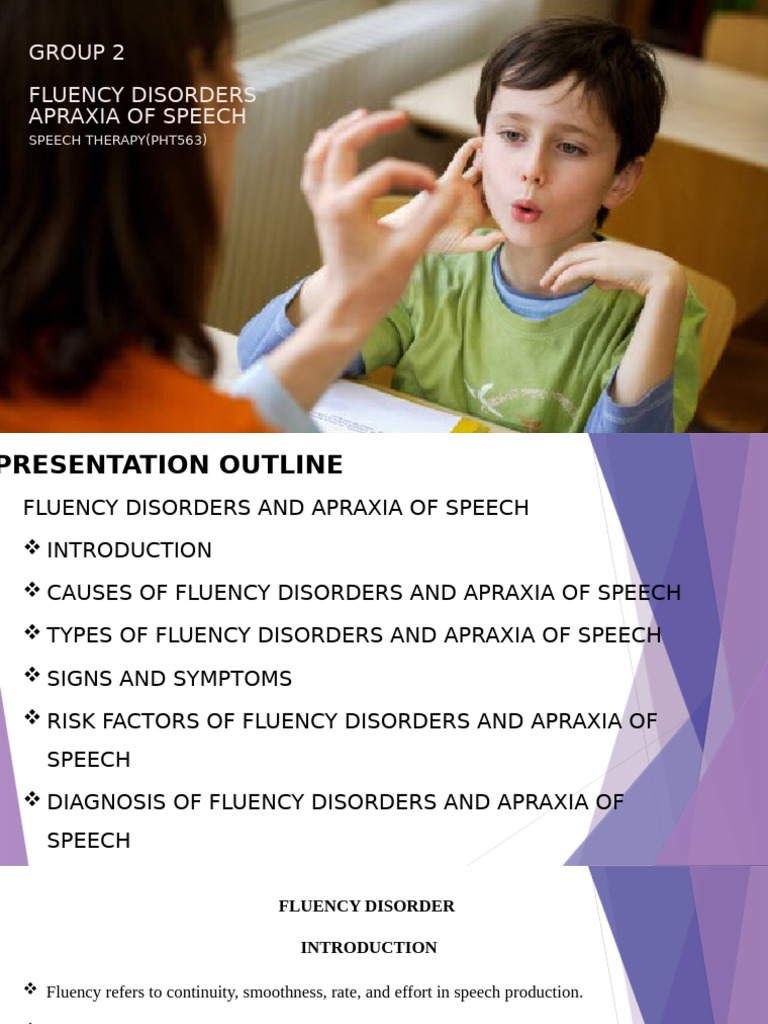 GROUP 2

FLUENCY DISORDERS
APRAXIA OF SPEECH

SPEECH THERAPY(PHT563)

PRESENTATION OUTLINE

FLUENCY DISORDERS AND APRAXIA OF SPEECH

❖ INTRODUCTION

❖ CAUSES OF FLUENCY DISORDERS AND APRAXIA OF SPEECH

❖ TYPES OF FLUENCY DISORDERS AND APRAXIA OF SPEECH

❖ SIGNS AND SYMPTOMS

❖ RISK FACTORS OF FLUENCY DISORDERS AND APRAXIA OF SPEECH

❖ DIAGNOSIS OF FLUENCY DISORDERS AND APRAXIA OF SPEECH

FLUENCY DISORDER

INTRODUCTION

❖ Fluency refers to continuity, smoothness, rate, and effort in speech production.